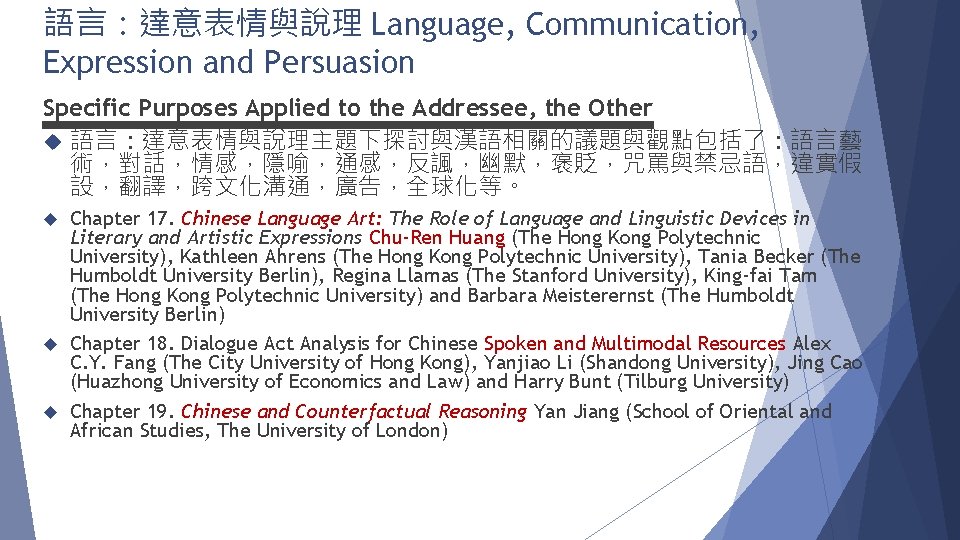 語言：達意表情與說理 Language, Communication, Expression and Persuasion

Specific Purposes Applied to the Addressee, the Other

語言：達意表情與說理主題下探討與漢語相關的議題與觀點包括了：語言藝術，對話，情感，隱喻，通感，反諷，幽默，褒貶，咒罵與禁忌語，違實假設，翻譯，跨文化溝通，廣告，全球化等。

Chapter 17. Chinese Language Art: The Role of Language and Linguistic Devices in Literary and Artistic Expressions Chu-Ren Huang (The Hong Kong Polytechnic University), Kathleen Ahrens (The Hong Kong Polytechnic University), Tania Becker (The Humboldt University Berlin), Regina Llamas (The Stanford University), King-fai Tam (The Hong Kong Polytechnic University) and Barbara Meisterernst (The Humboldt University Berlin)

Chapter 18. Dialogue Act Analysis for Chinese Spoken and Multimodal Resources Alex C.Y. Fang (The City University of Hong Kong), Yanjiao Li (Shandong University), Jing Cao (Huazhong University of Economics and Law) and Harry Bunt (Tilburg University)

Chapter 19. Chinese and Counterfactual Reasoning Yan Jiang (School of Oriental and African Studies, The University of London)